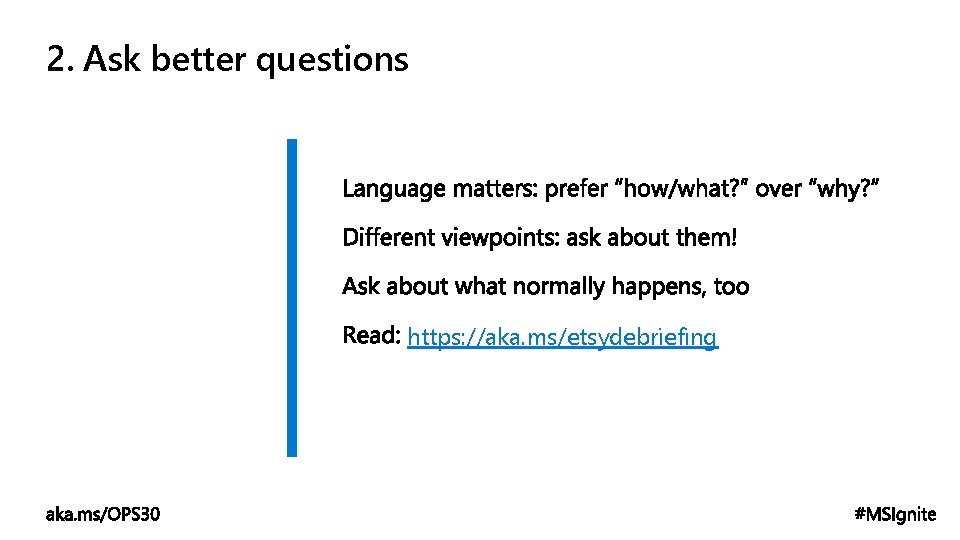 2. Ask better questions

Language matters: prefer "how/what?" over "why?"

Different viewpoints: ask about them!

Ask about what normally happens, too

Read: https://aka.ms/etsydebriefing

aka.ms/OPS30

#MSIgnite